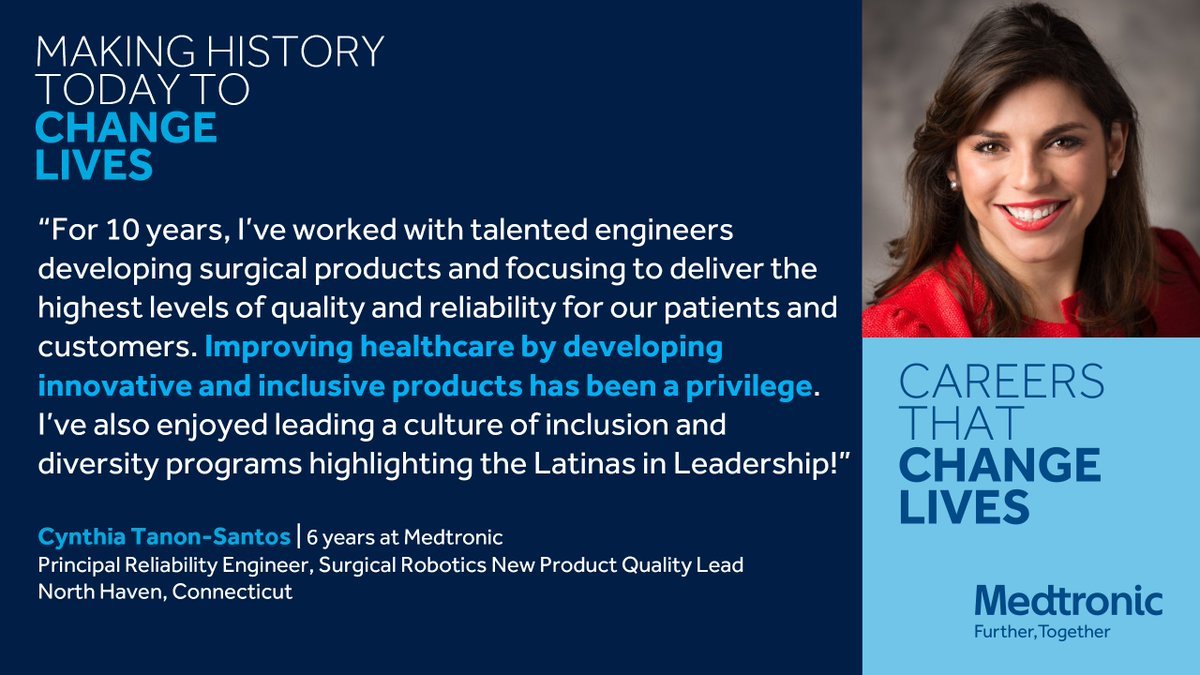 MAKING HISTORY TODAY TO CHANGE LIVES

“For 10 years, I’ve worked with talented engineers developing surgical products and focusing to deliver the highest levels of quality and reliability for our patients and customers. Improving healthcare by developing innovative and inclusive products has been a privilege. I’ve also enjoyed leading a culture of inclusion and diversity programs highlighting the Latinas in Leadership!”

Cynthia Tanon-Santos | 6 years at Medtronic
Principal Reliability Engineer, Surgical Robotics New Product Quality Lead
North Haven, Connecticut

CAREERS THAT CHANGE LIVES

Medtronic
Further, Together